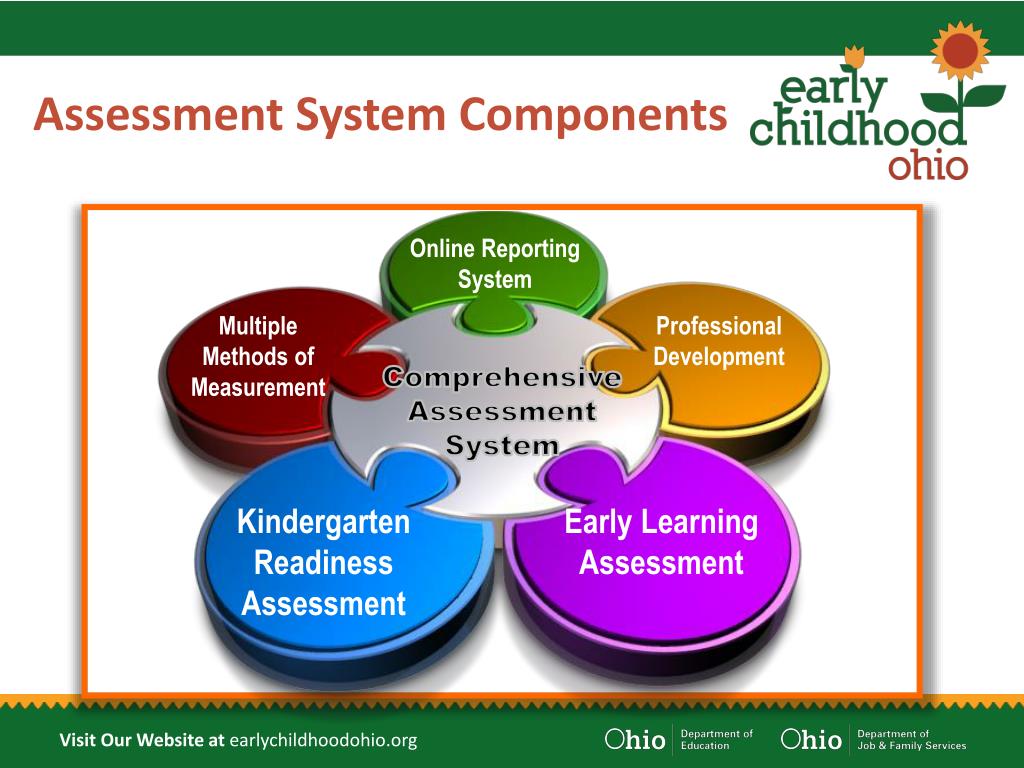 Assessment System Components

early childhood ohio

Online Reporting System

Multiple Methods of Measurement

Professional Development

Comprehensive Assessment System

Kindergarten Readiness Assessment

Early Learning Assessment

Visit Our Website at earlychildhoodohio.org

Ohio Department of Education

Ohio Department of Job & Family Services